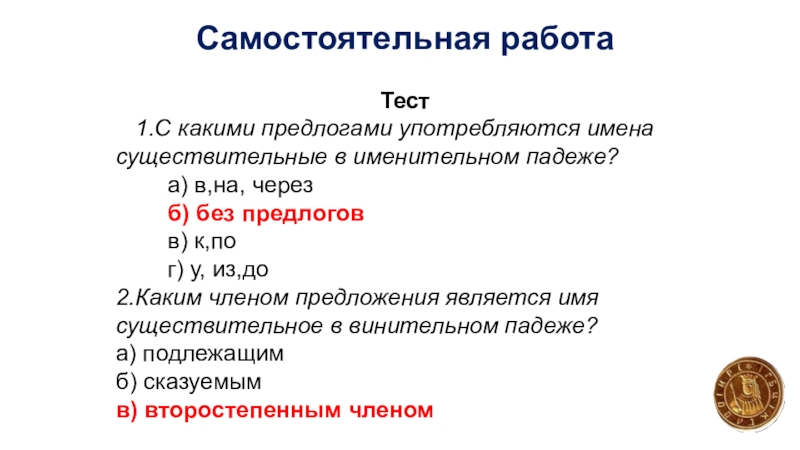 Самостоятельная работа

Тест

1.С какими предлогами употребляются имена существительные в именительном падеже?

а) в,на, через

б) без предлогов

в) к,по

г) у, из,до

2.Каким членом предложения является имя существительное в винительном падеже?

а) подлежащим

б) сказуемым

в) второстепенным членом